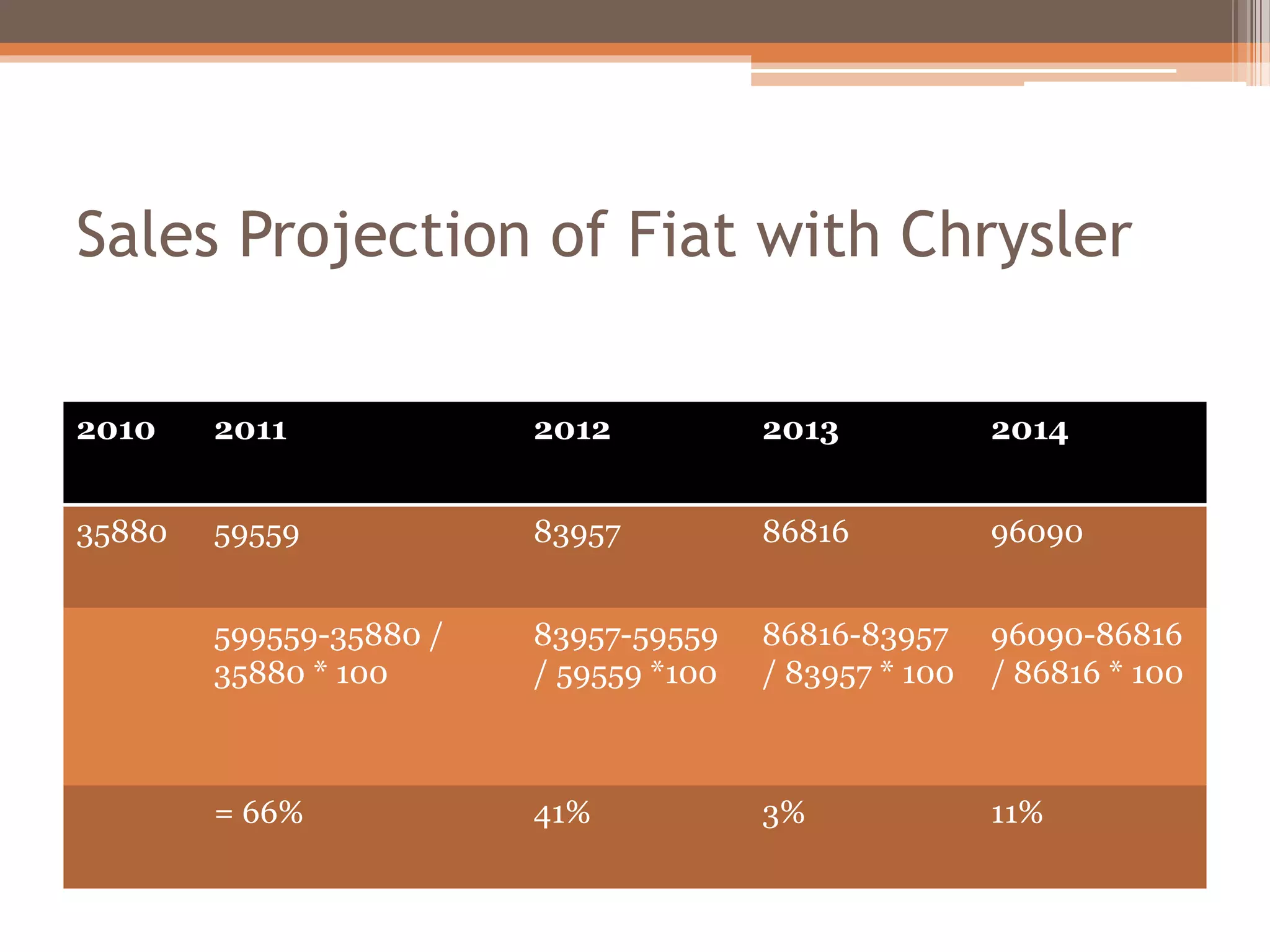 Sales Projection of Fiat with Chrysler

| 2010 | 2011 | 2012 | 2013 | 2014 |
|---|---|---|---|---|
| 35880 | 59559 | 83957 | 86816 | 96090 |
| | 599559-35880 / 35880 * 100 | 83957-59559 / 59559 *100 | 86816-83957 / 83957 * 100 | 96090-86816 / 86816 * 100 |
| | = 66% | 41% | 3% | 11% |